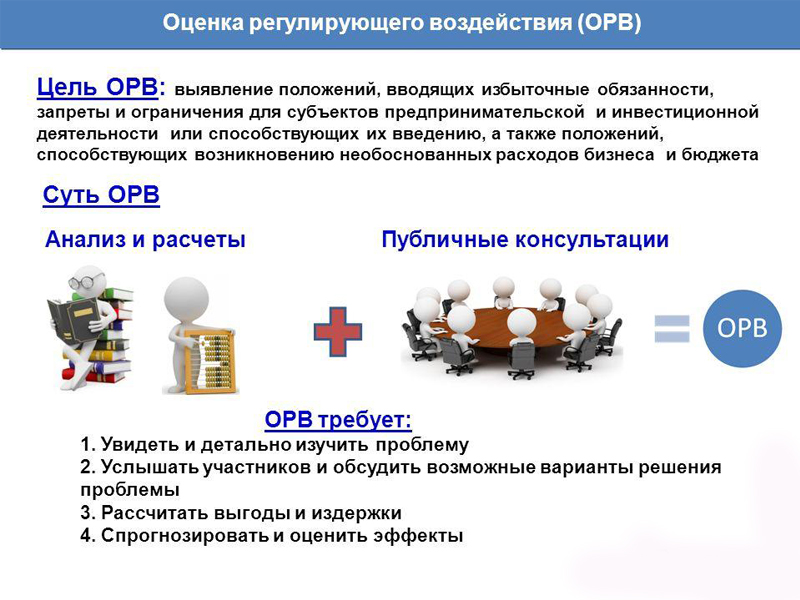 Оценка регулирующего воздействия (ОРВ)

Цель ОРВ: выявление положений, вводящих избыточные обязанности, запреты и ограничения для субъектов предпринимательской и инвестиционной деятельности или способствующих их введению, а также положений, способствующих возникновению необоснованных расходов бизнеса и бюджета

Суть ОРВ

Анализ и расчеты

Публичные консультации

ОРВ

ОРВ требует:
1. Увидеть и детально изучить проблему
2. Услышать участников и обсудить возможные варианты решения проблемы
3. Рассчитать выгоды и издержки
4. Спрогнозировать и оценить эффекты